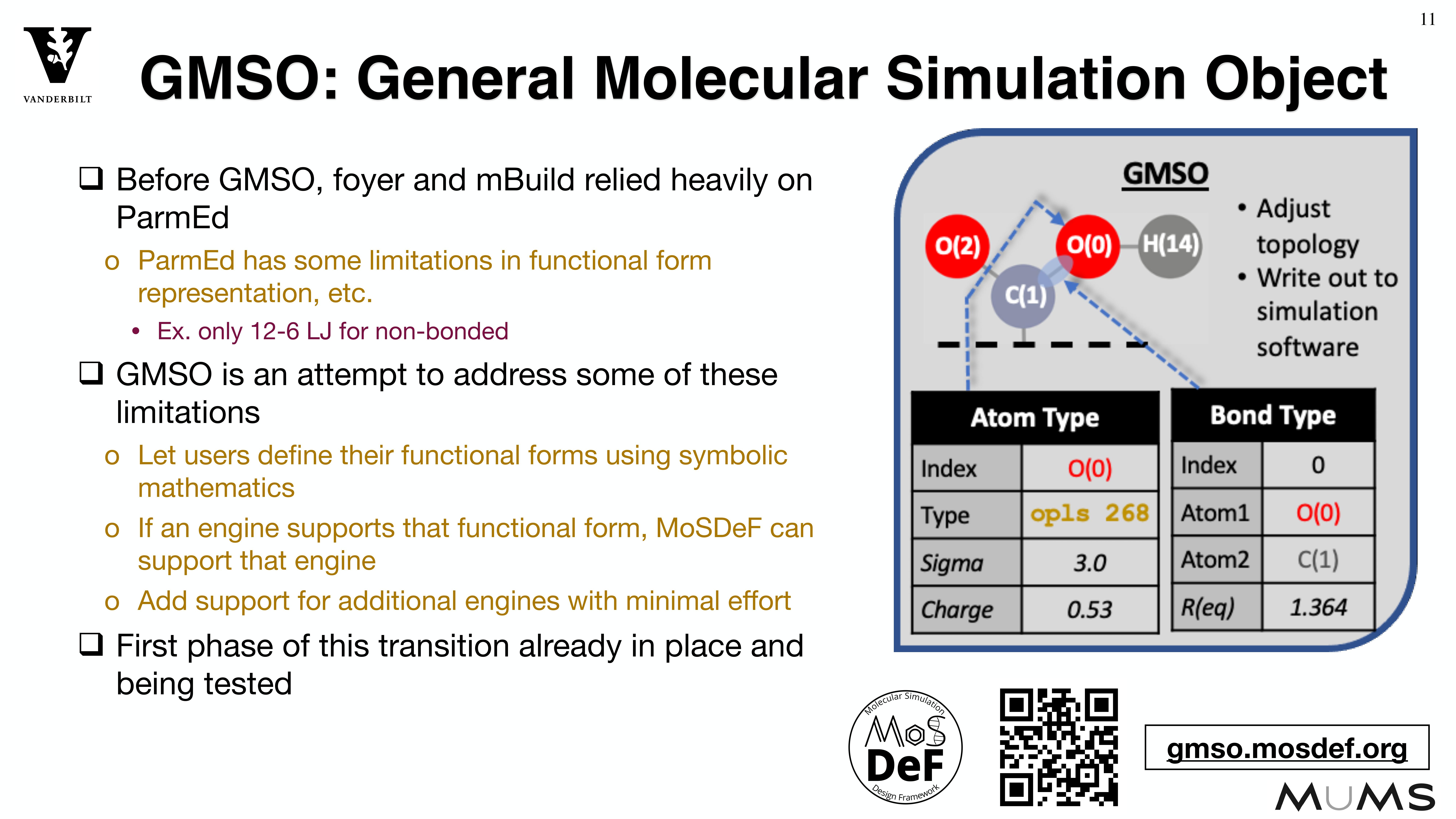 11

VANDERBILT

GMSO: General Molecular Simulation Object

❑ Before GMSO, foyer and mBuild relied heavily on ParmEd

o ParmEd has some limitations in functional form representation, etc.

• Ex. only 12-6 LJ for non-bonded

❑ GMSO is an attempt to address some of these limitations

o Let users define their functional forms using symbolic mathematics

o If an engine supports that functional form, MoSDeF can support that engine

o Add support for additional engines with minimal effort

❑ First phase of this transition already in place and being tested

GMSO

O(2) O(0) H(14) C(1)

• Adjust topology
• Write out to simulation software

| Atom Type | |
|---|---|
| Index | O(0) |
| Type | opls 268 |
| Sigma | 3.0 |
| Charge | 0.53 |

| Bond Type | |
|---|---|
| Index | 0 |
| Atom1 | O(0) |
| Atom2 | C(1) |
| R(eq) | 1.364 |

Molecular Simulation MoS DeF Design Framework

gmso.mosdef.org

MUMS